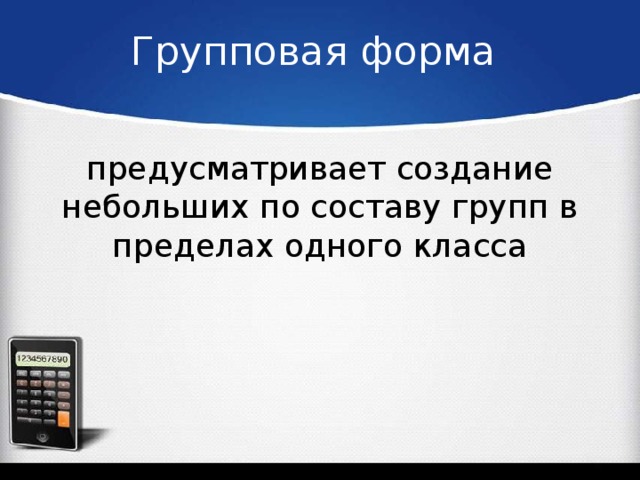 Групповая форма

предусматривает создание небольших по составу групп в пределах одного класса

1234567890